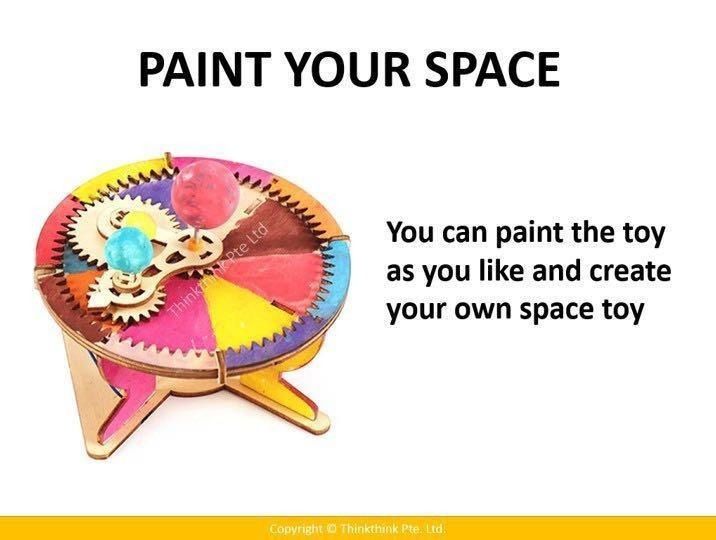 PAINT YOUR SPACE

Thinkthink Pte Ltd

You can paint the toy as you like and create your own space toy

Copyright © Thinkthink Pte. Ltd.